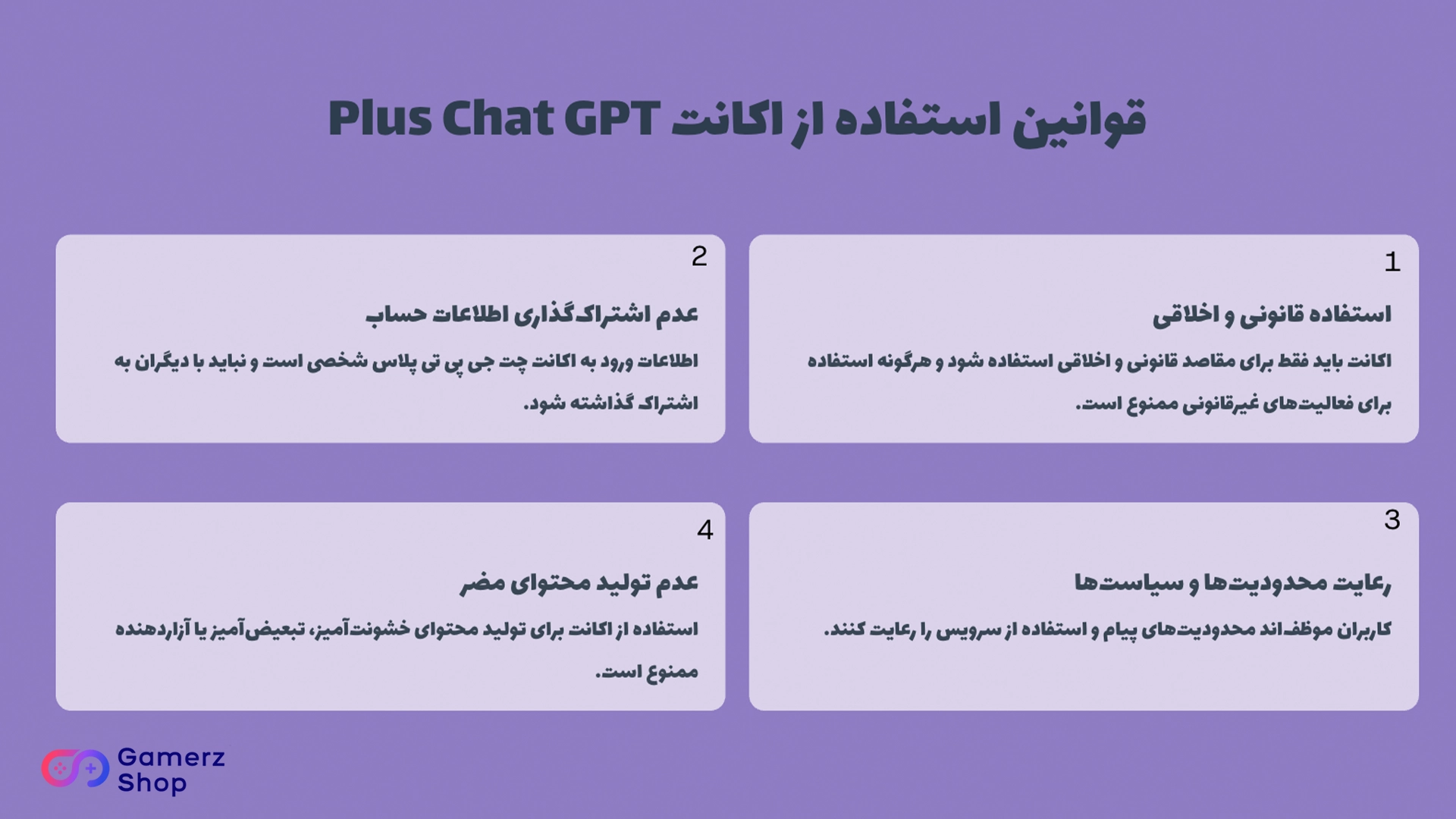 قوانین استفاده از اکانت Plus Chat GPT

1

استفاده قانونی و اخلاقی

اکانت باید فقط برای مقاصد قانونی و اخلاقی استفاده شود و هرگونه استفاده برای فعالیت‌های غیرقانونی ممنوع است.

2

عدم اشتراک‌گذاری اطلاعات حساب

اطلاعات ورود به اکانت چت جی پی تی پلاس شخصی است و نباید با دیگران به اشتراک گذاشته شود.

3

رعایت محدودیت‌ها و سیاست‌ها

کاربران موظف‌اند محدودیت‌های پیام و استفاده از سرویس را رعایت کنند.

4

عدم تولید محتوای مضر

استفاده از اکانت برای تولید محتوای خشونت‌آمیز، تبعیض‌آمیز یا آزاردهنده ممنوع است.

Gamerz Shop